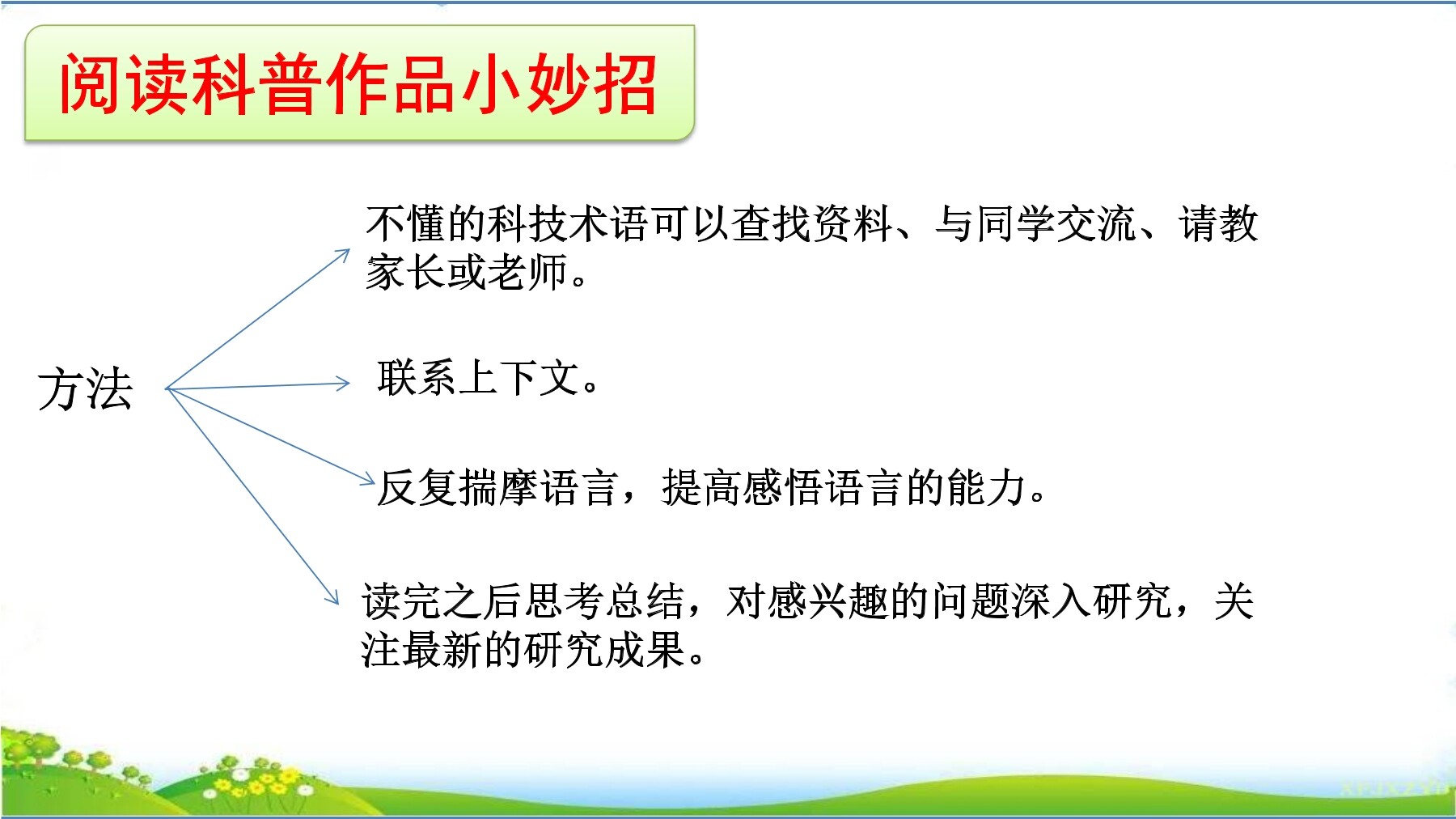 阅读科普作品小妙招

方法

不懂的科技术语可以查找资料、与同学交流、请教家长或老师。

联系上下文。

反复揣摩语言，提高感悟语言的能力。

读完之后思考总结，对感兴趣的问题深入研究，关注最新的研究成果。